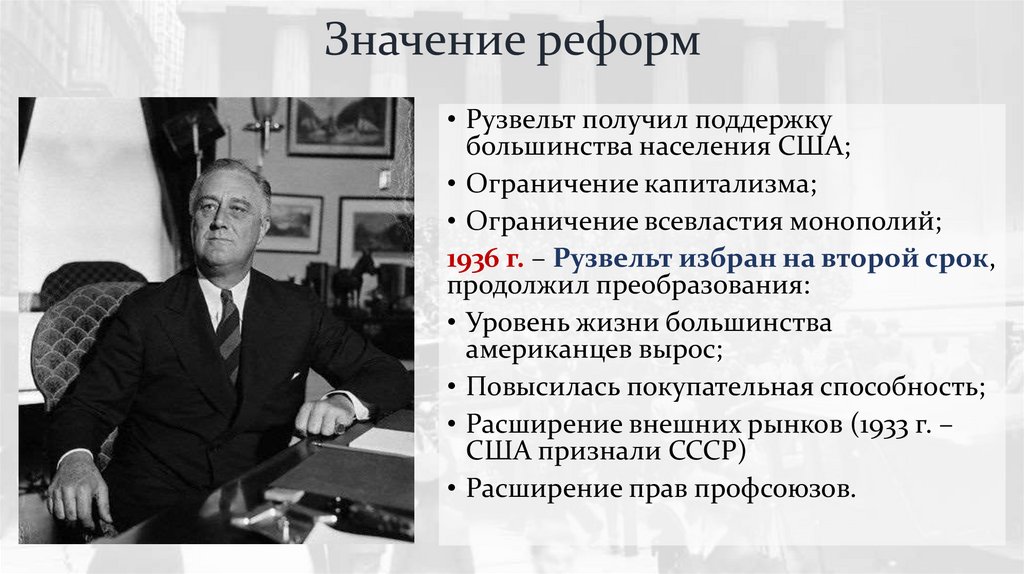 Значение реформ

• Рузвельт получил поддержку большинства населения США;
• Ограничение капитализма;
• Ограничение всевластия монополий;

1936 г. – Рузвельт избран на второй срок, продолжил преобразования:

• Уровень жизни большинства американцев вырос;
• Повысилась покупательная способность;
• Расширение внешних рынков (1933 г. – США признали СССР)
• Расширение прав профсоюзов.